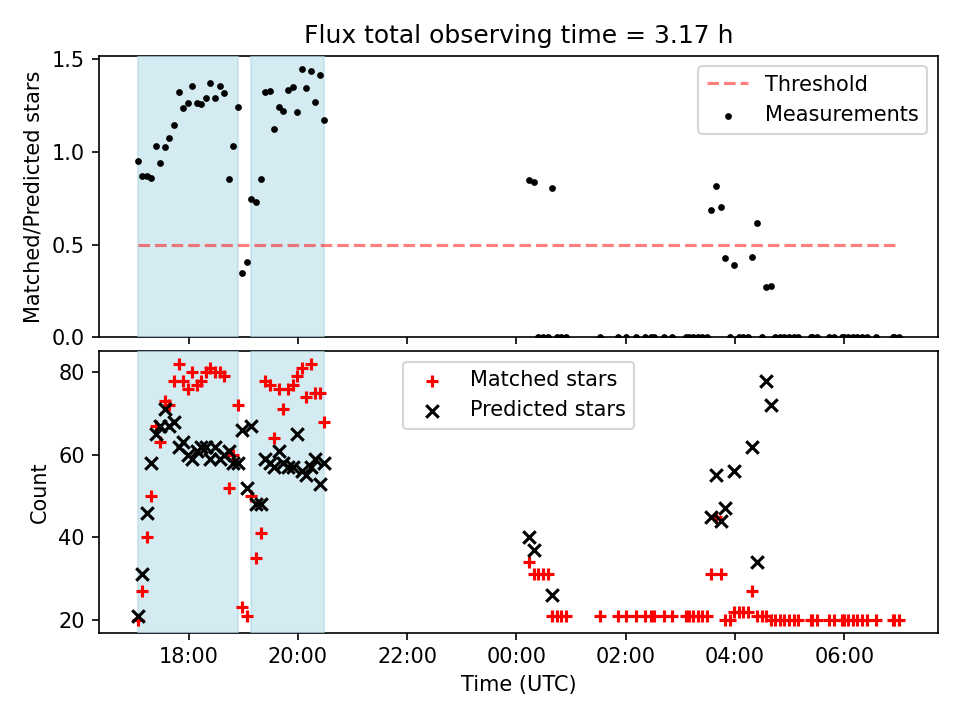 Flux total observing time = 3.17 h

Matched/Predicted stars

1.5
1.0
0.5
0.0

Threshold
Measurements

Count

80
60
40
20

Matched stars
Predicted stars

18:00
20:00
22:00
00:00
02:00
04:00
06:00

Time (UTC)